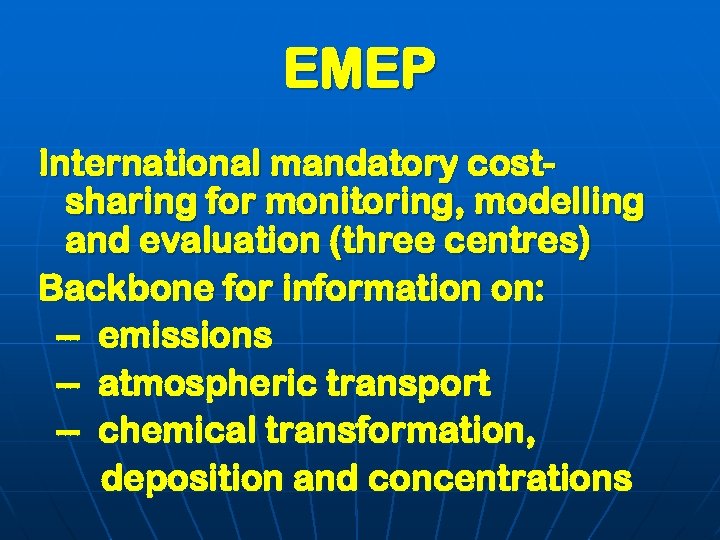 EMEP

International mandatory cost-sharing for monitoring, modelling and evaluation (three centres)

Backbone for information on:

– emissions

– atmospheric transport

– chemical transformation, deposition and concentrations